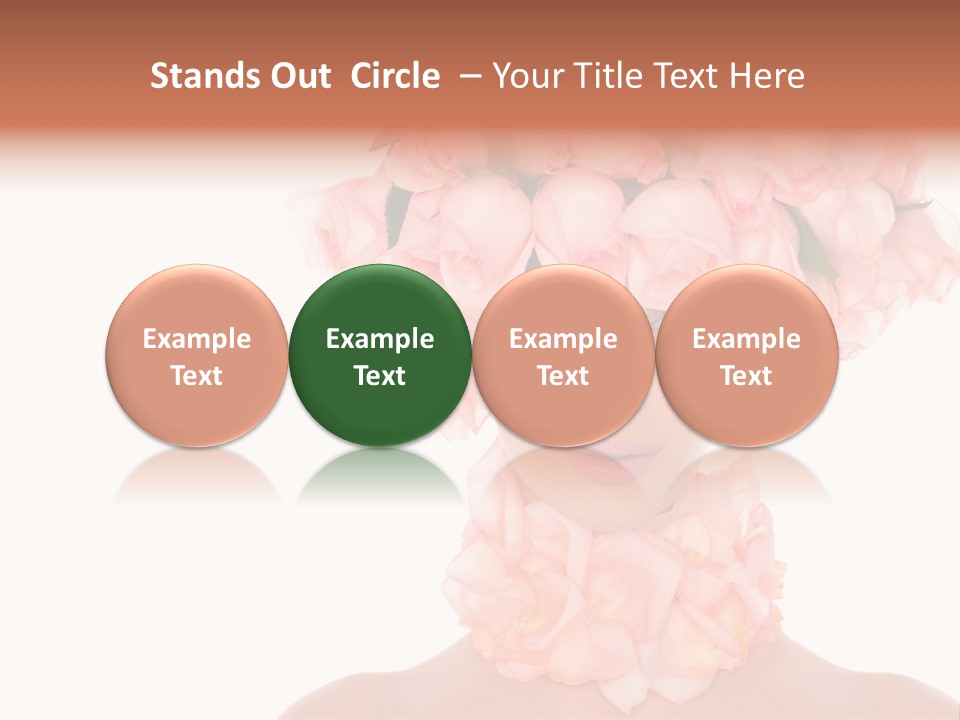 Stands Out Circle – Your Title Text Here

Example Text

Example Text

Example Text

Example Text